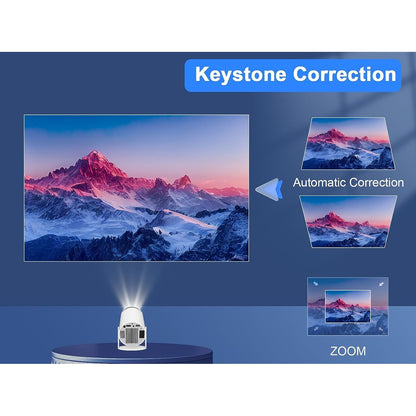 Keystone Correction

Automatic Correction

ZOOM